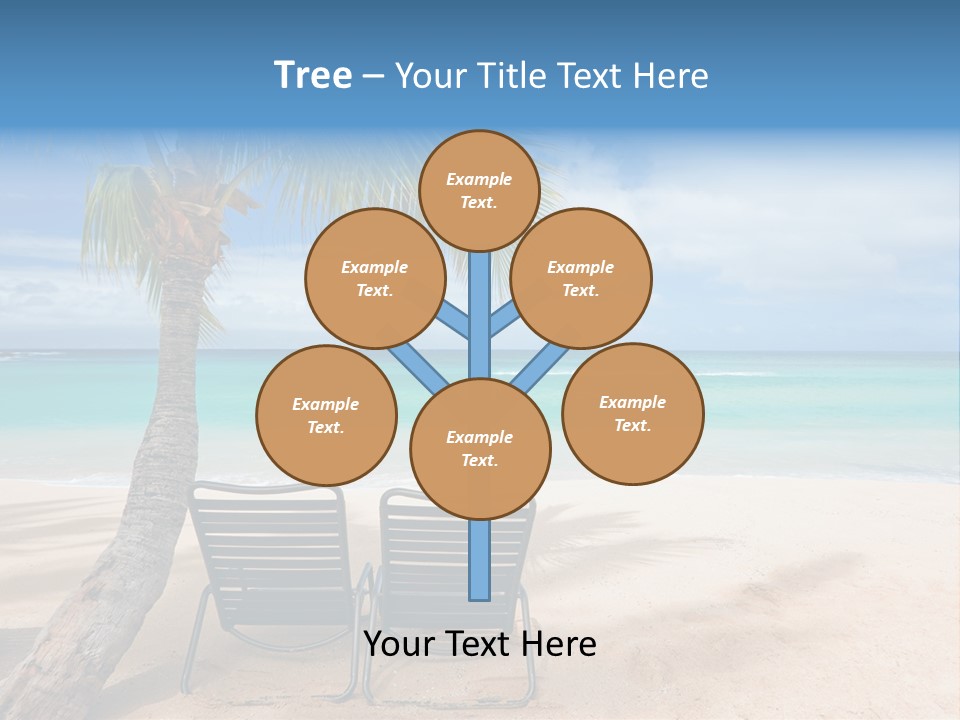 Tree – Your Title Text Here

Example Text.

Example Text.

Example Text.

Example Text.

Example Text.

Example Text.

Your Text Here